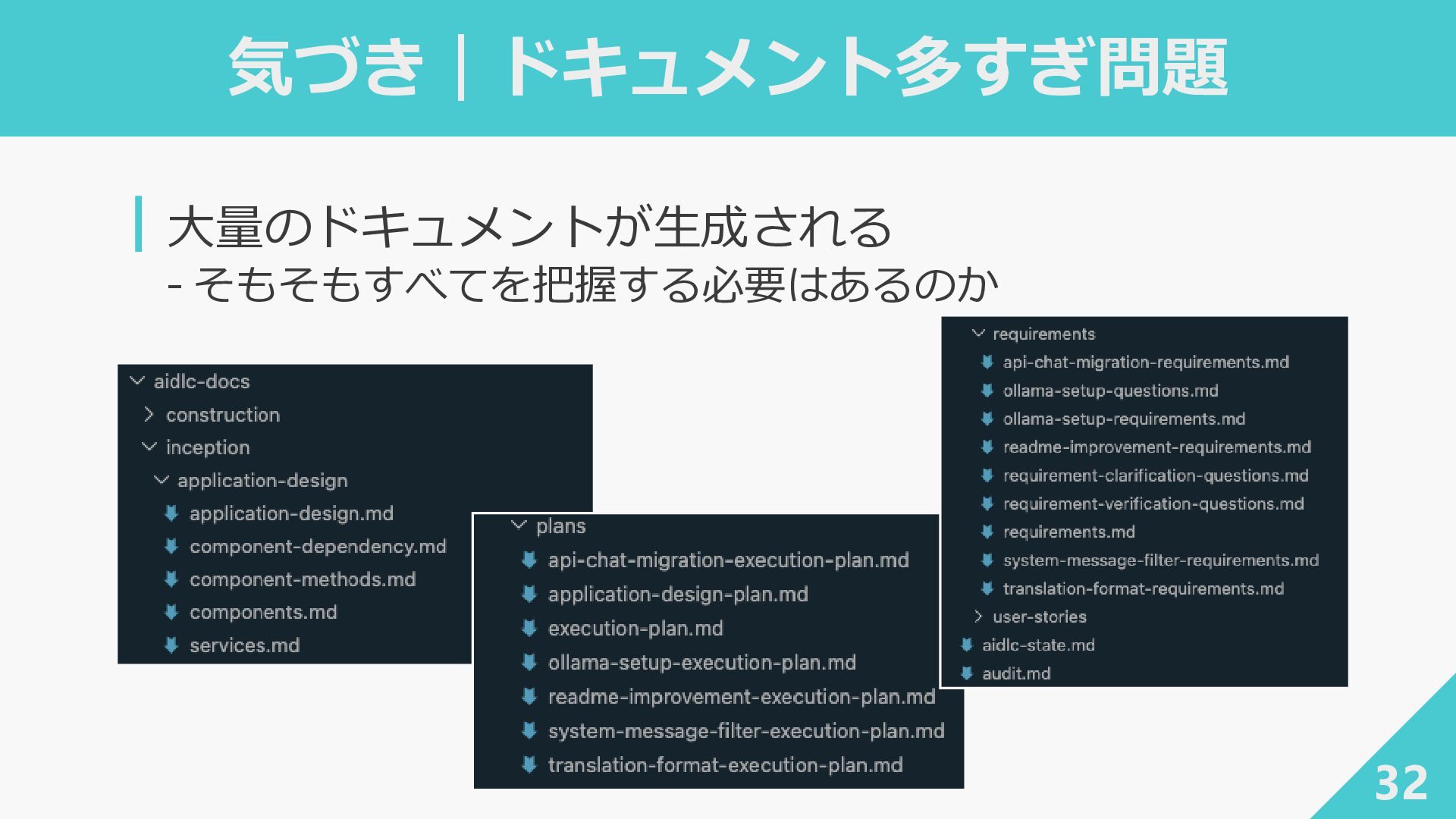 気づき｜ドキュメント多すぎ問題

大量のドキュメントが生成される
- そもそもすべてを把握する必要はあるのか

aidlc-docs
construction
inception
application-design
application-design.md
component-dependency.md
component-methods.md
components.md
services.md

plans
api-chat-migration-execution-plan.md
application-design-plan.md
execution-plan.md
ollama-setup-execution-plan.md
readme-improvement-execution-plan.md
system-message-filter-execution-plan.md
translation-format-execution-plan.md

requirements
api-chat-migration-requirements.md
ollama-setup-questions.md
ollama-setup-requirements.md
readme-improvement-requirements.md
requirement-clarification-questions.md
requirement-verification-questions.md
requirements.md
system-message-filter-requirements.md
translation-format-requirements.md
user-stories
aidlc-state.md
audit.md

32